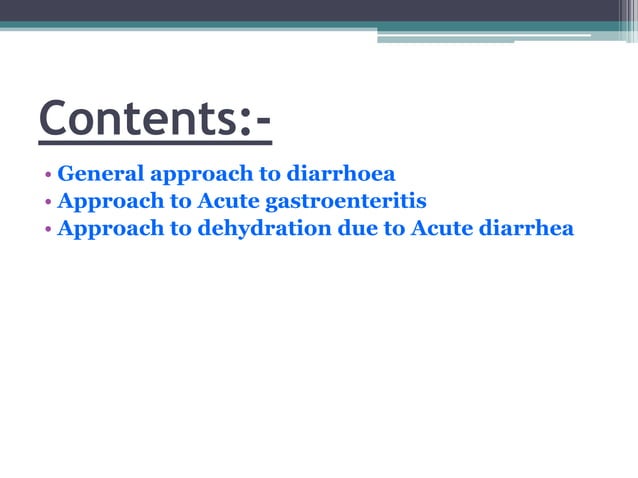 Contents:-

• General approach to diarrhoea
• Approach to Acute gastroenteritis
• Approach to dehydration due to Acute diarrhea